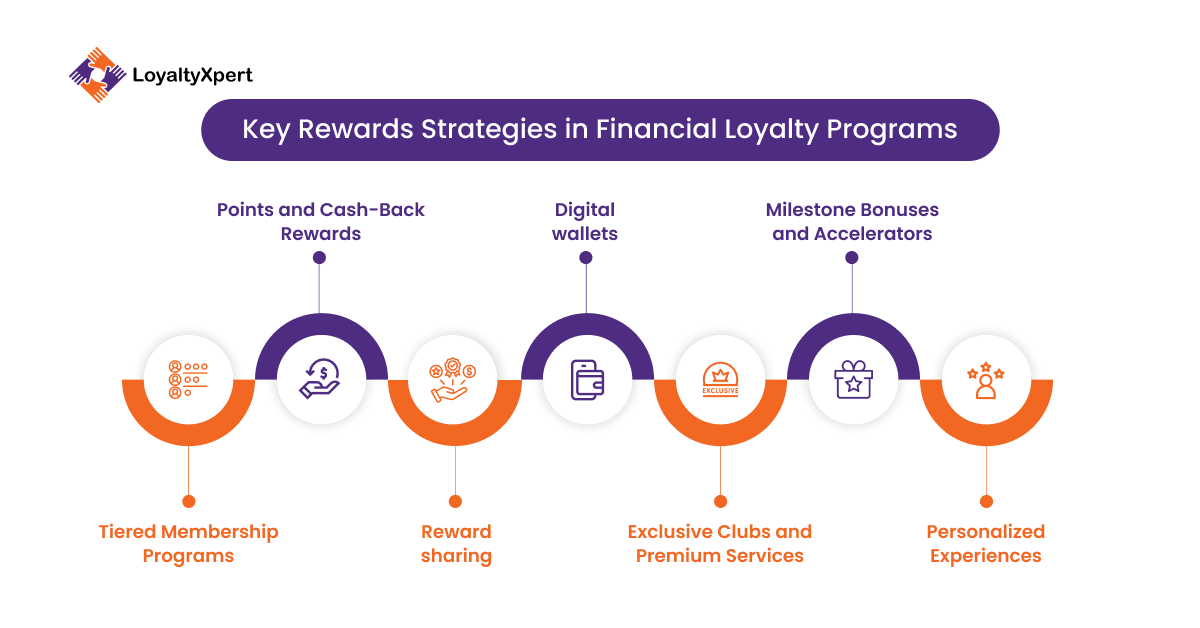 LoyaltyXpert

Key Rewards Strategies in Financial Loyalty Programs

Points and Cash-Back Rewards

Digital wallets

Milestone Bonuses and Accelerators

EXCLUSIVE

Tiered Membership Programs

Reward sharing

Exclusive Clubs and Premium Services

Personalized Experiences